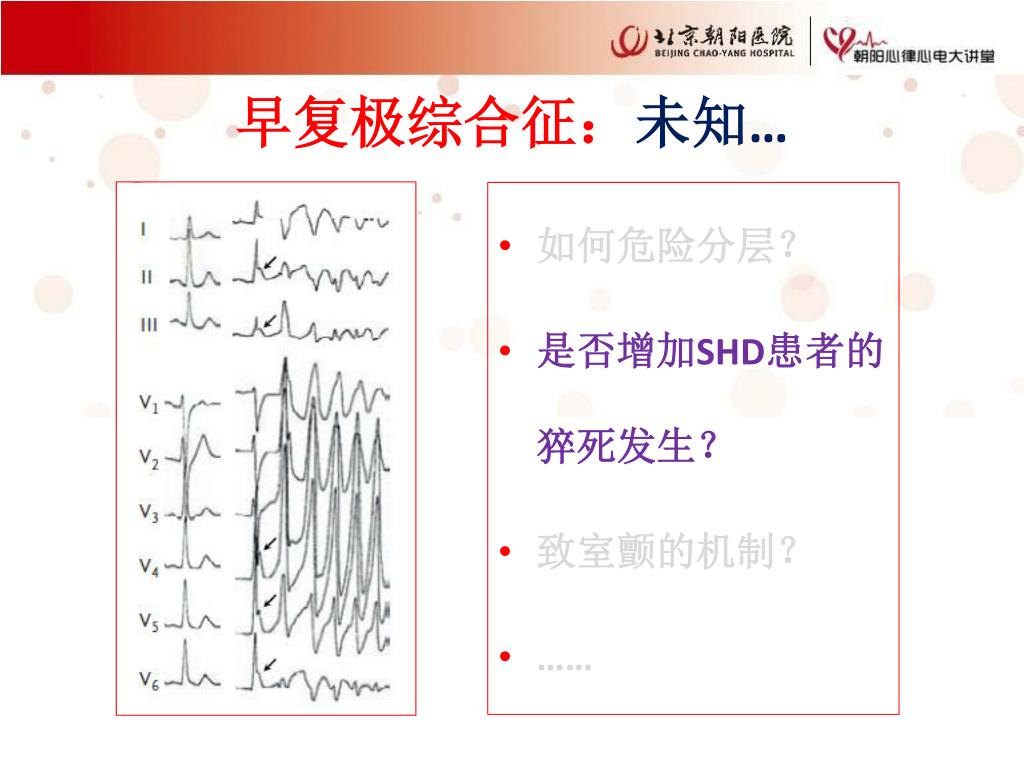 北京朝阳医院
BEIJING CHAO-YANG HOSPITAL
朝阳心律心电大讲堂

早复极综合征：未知…

I
II
III
$V_1$
$V_2$
$V_3$
$V_4$
$V_5$
$V_6$

• 如何危险分层?

• 是否增加SHD患者的猝死发生?

• 致室颤的机制?

• ……